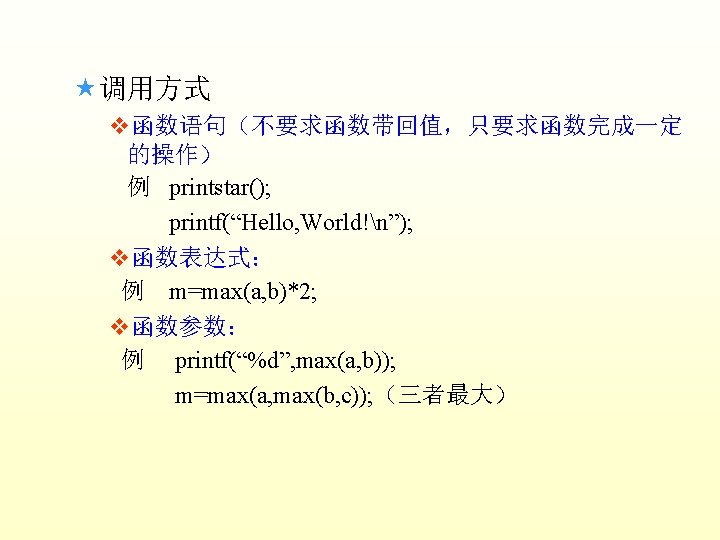 ★调用方式

❖函数语句（不要求函数带回值，只要求函数完成一定的操作）

例 printstar();

printf(“Hello,World!\n”);

❖函数表达式：

例 m=max(a,b)*2;

❖函数参数：

例 printf(“%d”,max(a,b));

m=max(a,max(b,c));（三者最大）